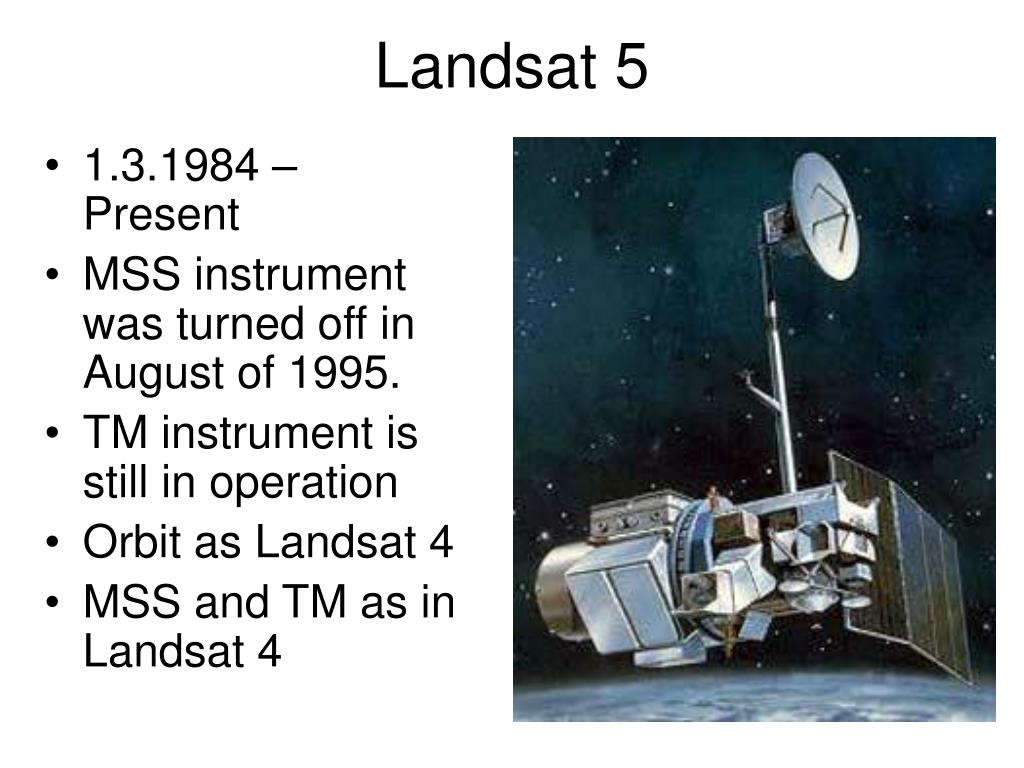 Landsat 5

• 1.3.1984 – Present
• MSS instrument was turned off in August of 1995.
• TM instrument is still in operation
• Orbit as Landsat 4
• MSS and TM as in Landsat 4